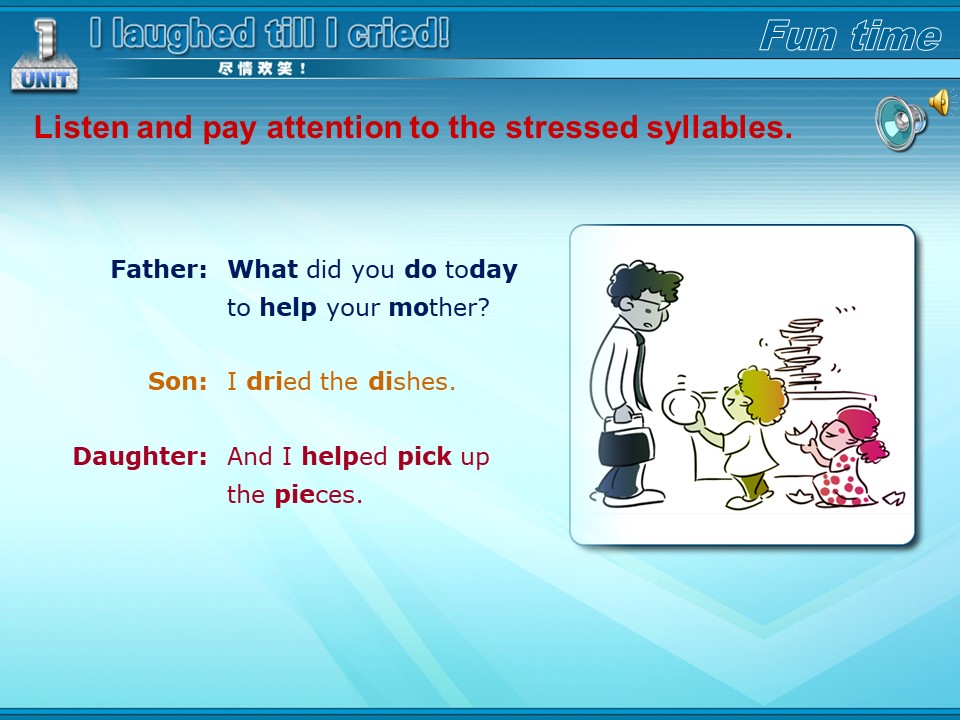 1 UNIT I laughed till I cried!
尽情欢笑！

Fun time

Listen and pay attention to the stressed syllables.

Father: What did you do today to help your mother?

Son: I dried the dishes.

Daughter: And I helped pick up the pieces.